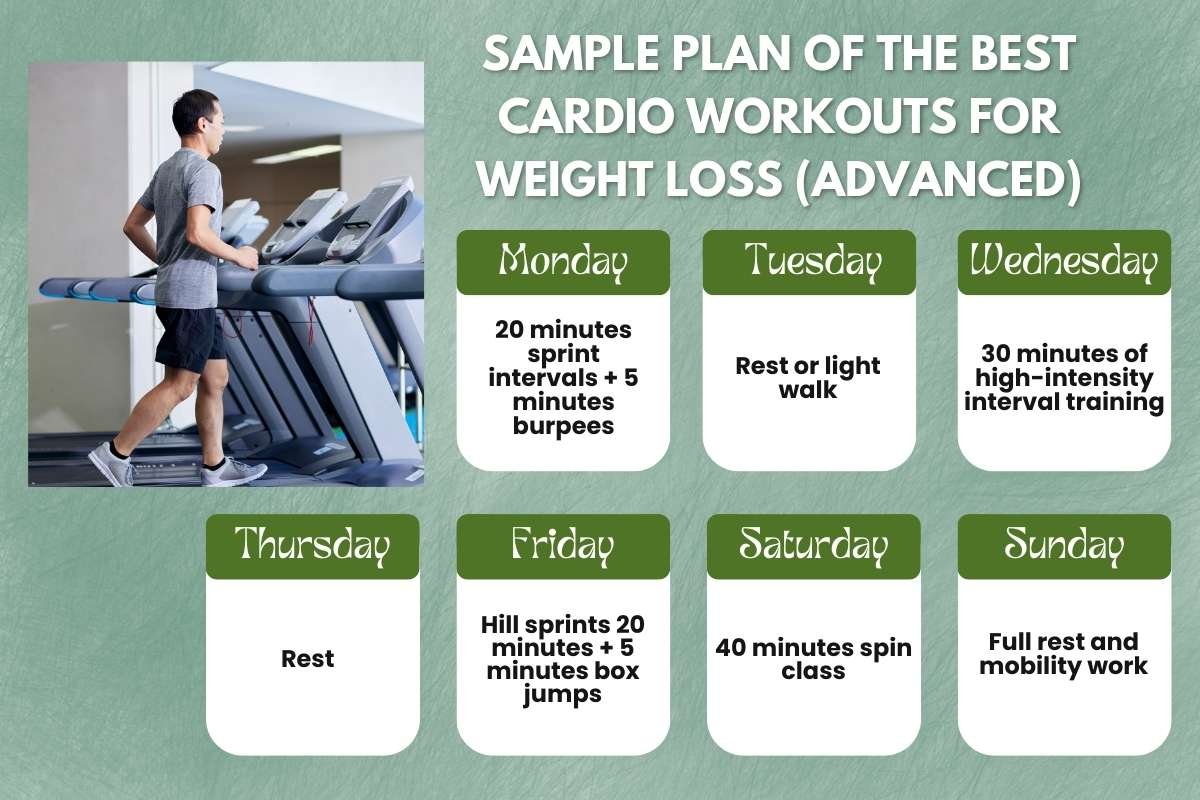 SAMPLE PLAN OF THE BEST CARDIO WORKOUTS FOR WEIGHT LOSS (ADVANCED)

Monday
20 minutes sprint intervals + 5 minutes burpees

Tuesday
Rest or light walk

Wednesday
30 minutes of high-intensity interval training

Thursday
Rest

Friday
Hill sprints 20 minutes + 5 minutes box jumps

Saturday
40 minutes spin class

Sunday
Full rest and mobility work